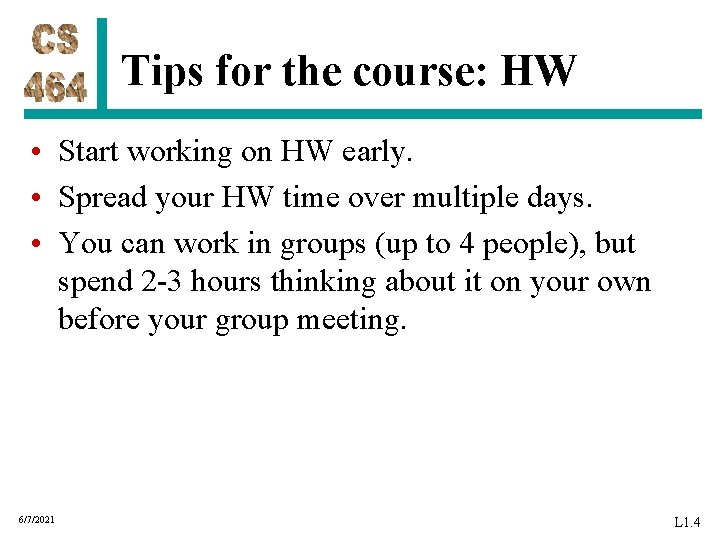 CS
464

Tips for the course: HW

• Start working on HW early.
• Spread your HW time over multiple days.
• You can work in groups (up to 4 people), but spend 2-3 hours thinking about it on your own before your group meeting.

6/7/2021

L1.4